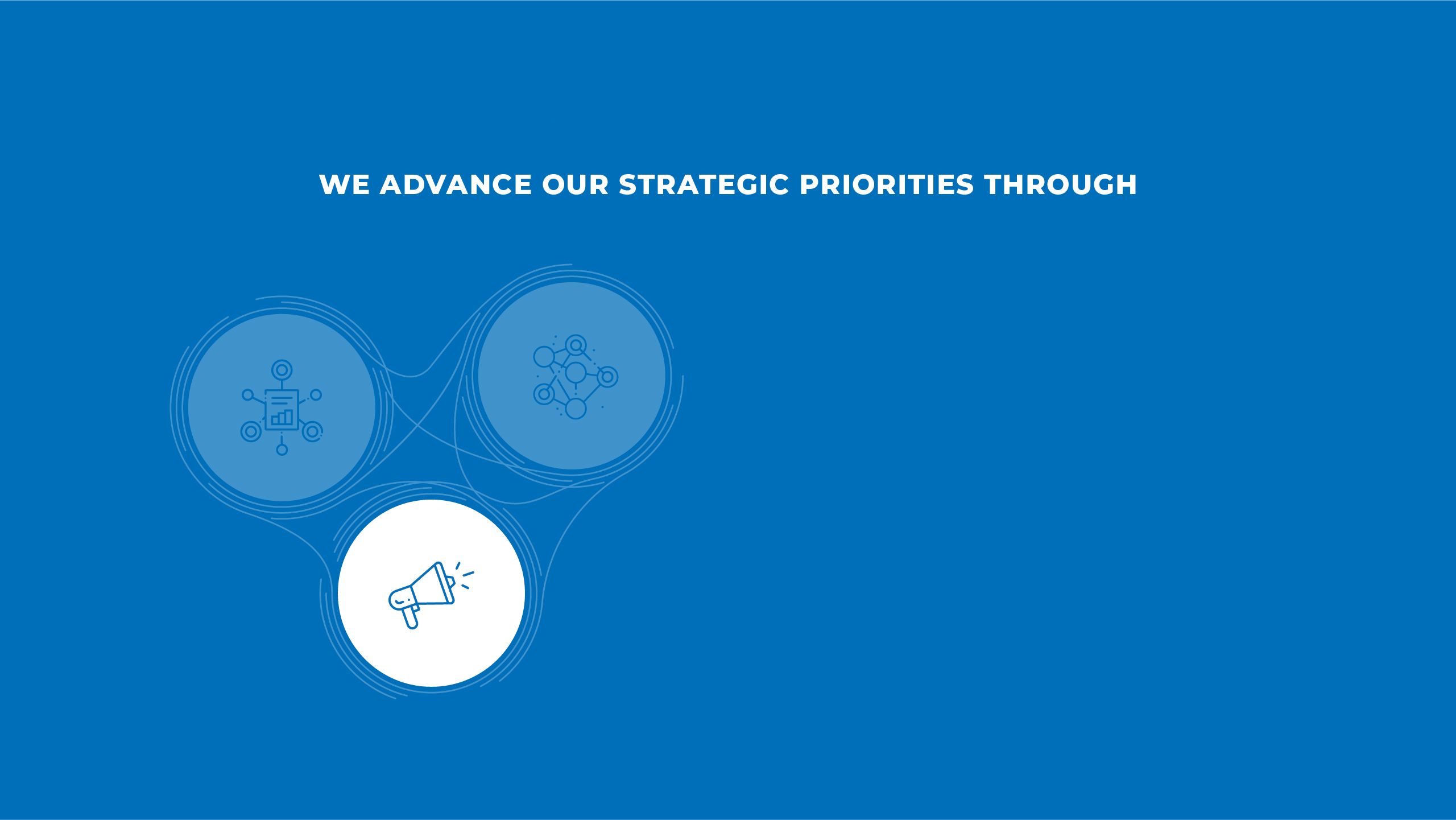 WE ADVANCE OUR STRATEGIC PRIORITIES THROUGH